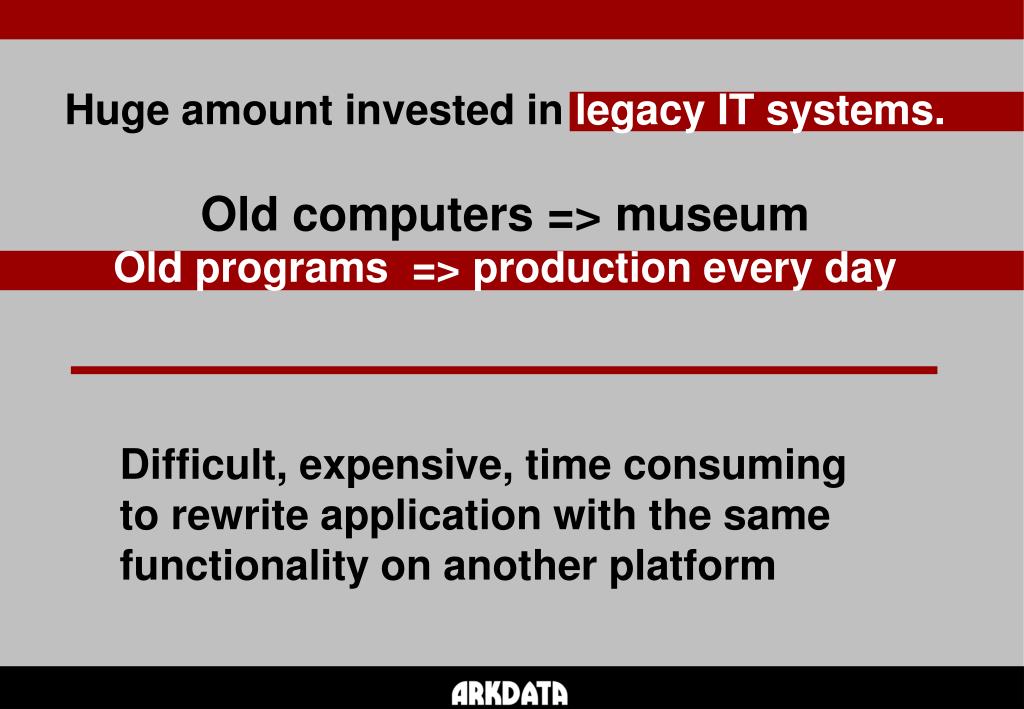 Huge amount invested in legacy IT systems.

Old computers => museum
Old programs => production every day

Difficult, expensive, time consuming to rewrite application with the same functionality on another platform

ARKDATA